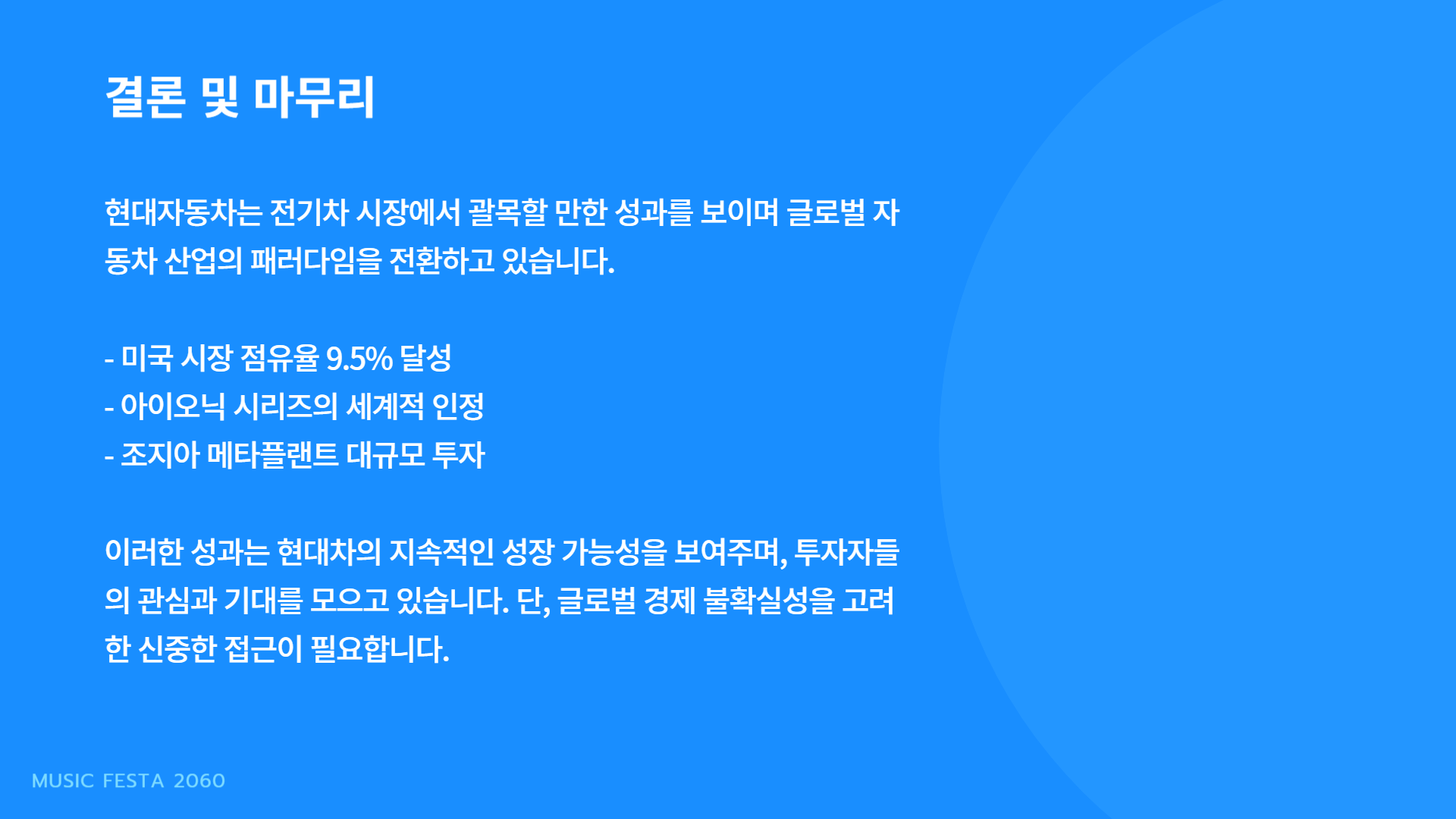 결론 및 마무리

현대자동차는 전기차 시장에서 괄목할 만한 성과를 보이며 글로벌 자동차 산업의 패러다임을 전환하고 있습니다.

- 미국 시장 점유율 9.5% 달성
- 아이오닉 시리즈의 세계적 인정
- 조지아 메타플랜트 대규모 투자

이러한 성과는 현대차의 지속적인 성장 가능성을 보여주며, 투자자들의 관심과 기대를 모으고 있습니다. 단, 글로벌 경제 불확실성을 고려한 신중한 접근이 필요합니다.

MUSIC FESTA 2060